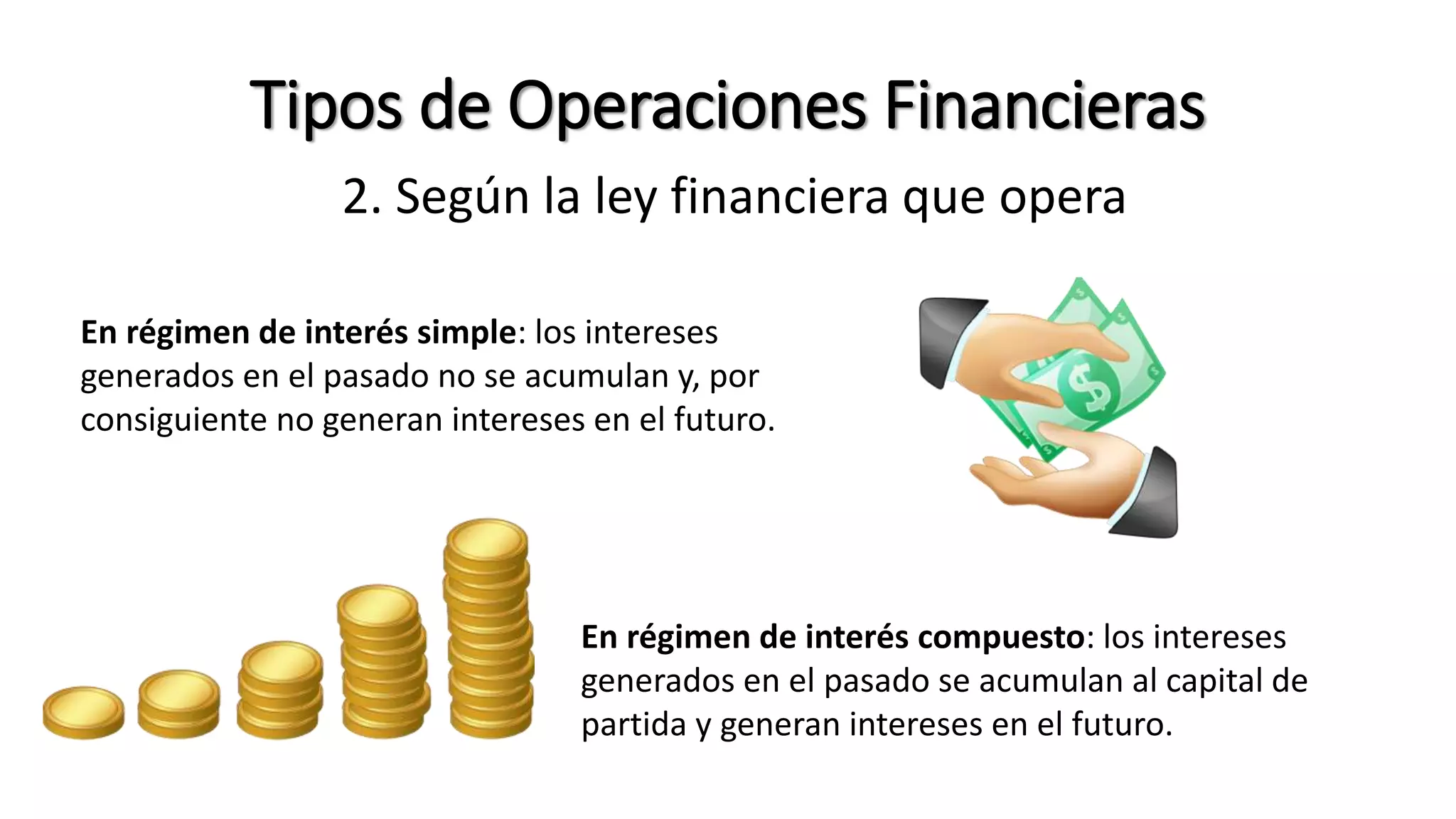 Tipos de Operaciones Financieras

2. Según la ley financiera que opera

En régimen de interés simple: los intereses generados en el pasado no se acumulan y, por consiguiente no generan intereses en el futuro.

En régimen de interés compuesto: los intereses generados en el pasado se acumulan al capital de partida y generan intereses en el futuro.